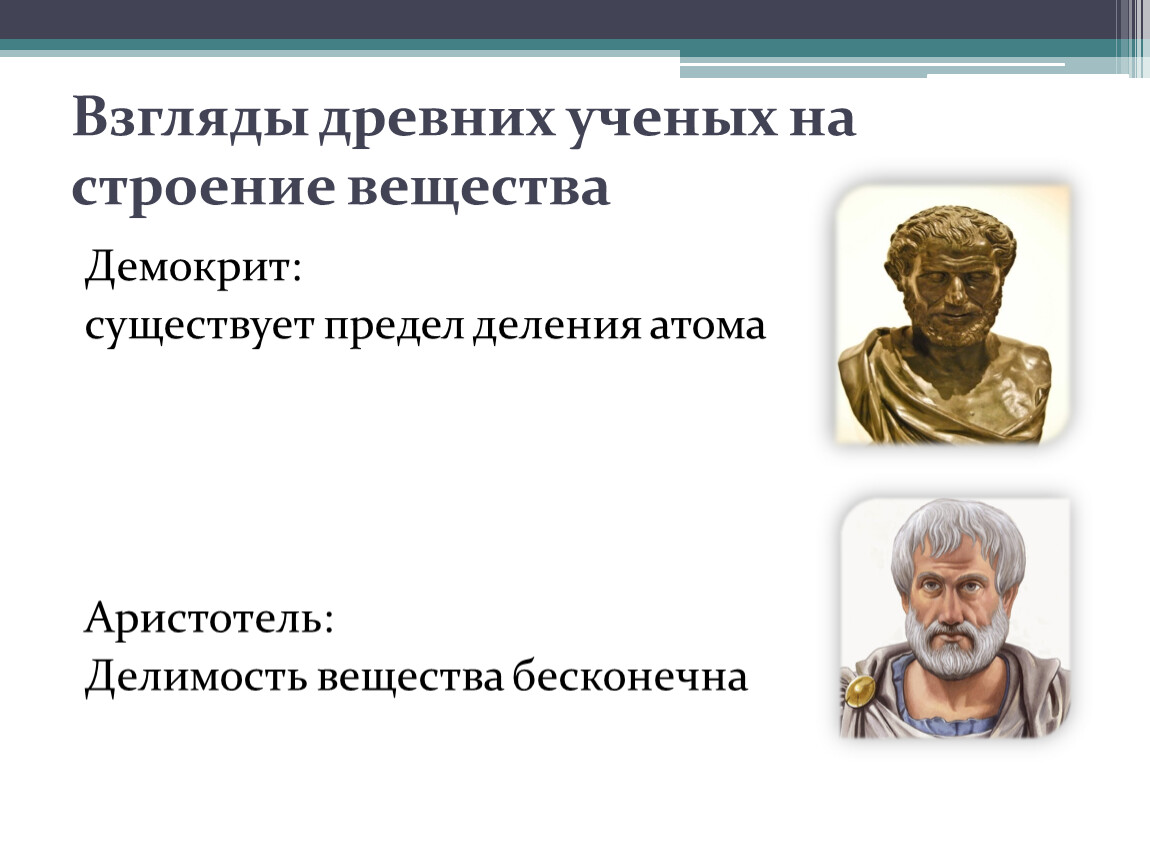 Взгляды древних ученых на строение вещества

Демокрит:
существует предел деления атома

Аристотель:
Делимость вещества бесконечна